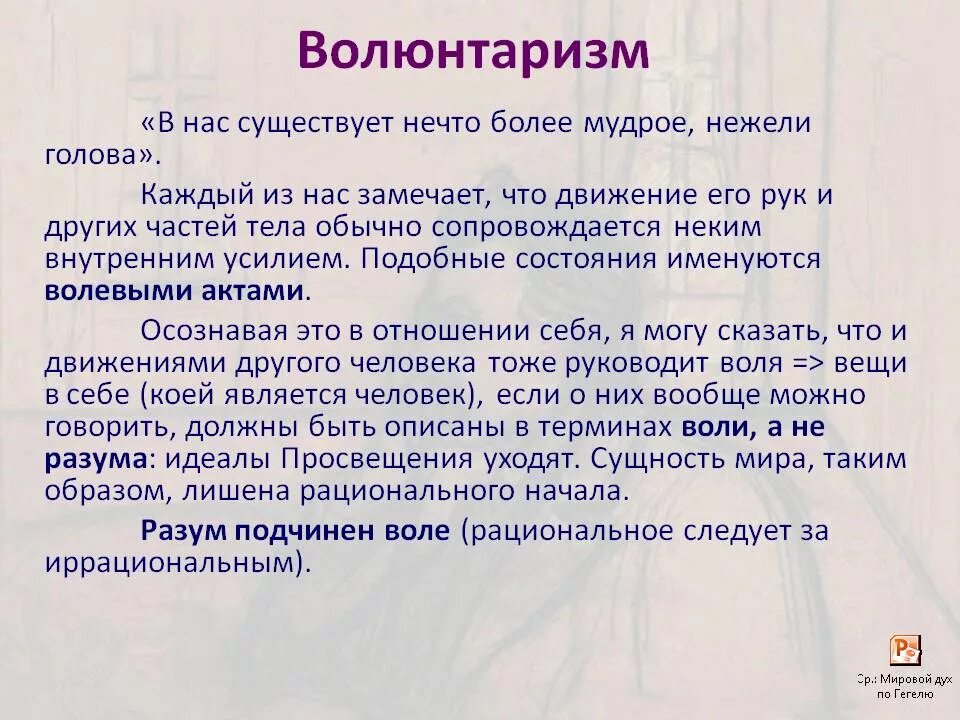 Волюнтаризм

«В нас существует нечто более мудрое, нежели голова».

Каждый из нас замечает, что движение его рук и других частей тела обычно сопровождается неким внутренним усилием. Подобные состояния именуются волевыми актами.

Осознавая это в отношении себя, я могу сказать, что и движениями другого человека тоже руководит воля => вещи в себе (коей является человек), если о них вообще можно говорить, должны быть описаны в терминах воли, а не разума: идеалы Просвещения уходят. Сущность мира, таким образом, лишена рационального начала.

Разум подчинен воле (рациональное следует за иррациональным).

Ср.: Мировой дух по Гегелю